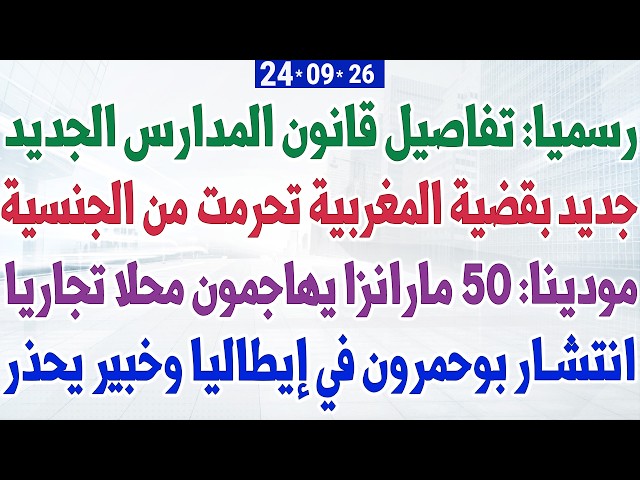 24*09*26

رسميا: تفاصيل قانون المدارس الجديد

جديد بقضية المغربية تحرمت من الجنسية

مودينا: 50 مارانزا يهاجمون محلا تجاريا

انتشار بوحمرون في إيطاليا وخبير يحذر